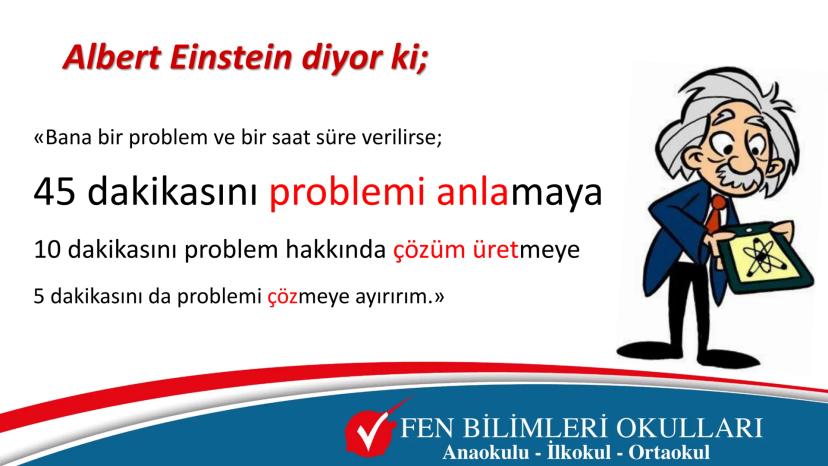 Albert Einstein diyor ki;

«Bana bir problem ve bir saat süre verilirse;

45 dakikasını problemi anlamaya

10 dakikasını problem hakkında çözüm üretmeye

5 dakikasını da problemi çözmeye ayırırım.»

FEN BİLİMLERİ OKULLARI
Anaokulu - İlkokul - Ortaokul